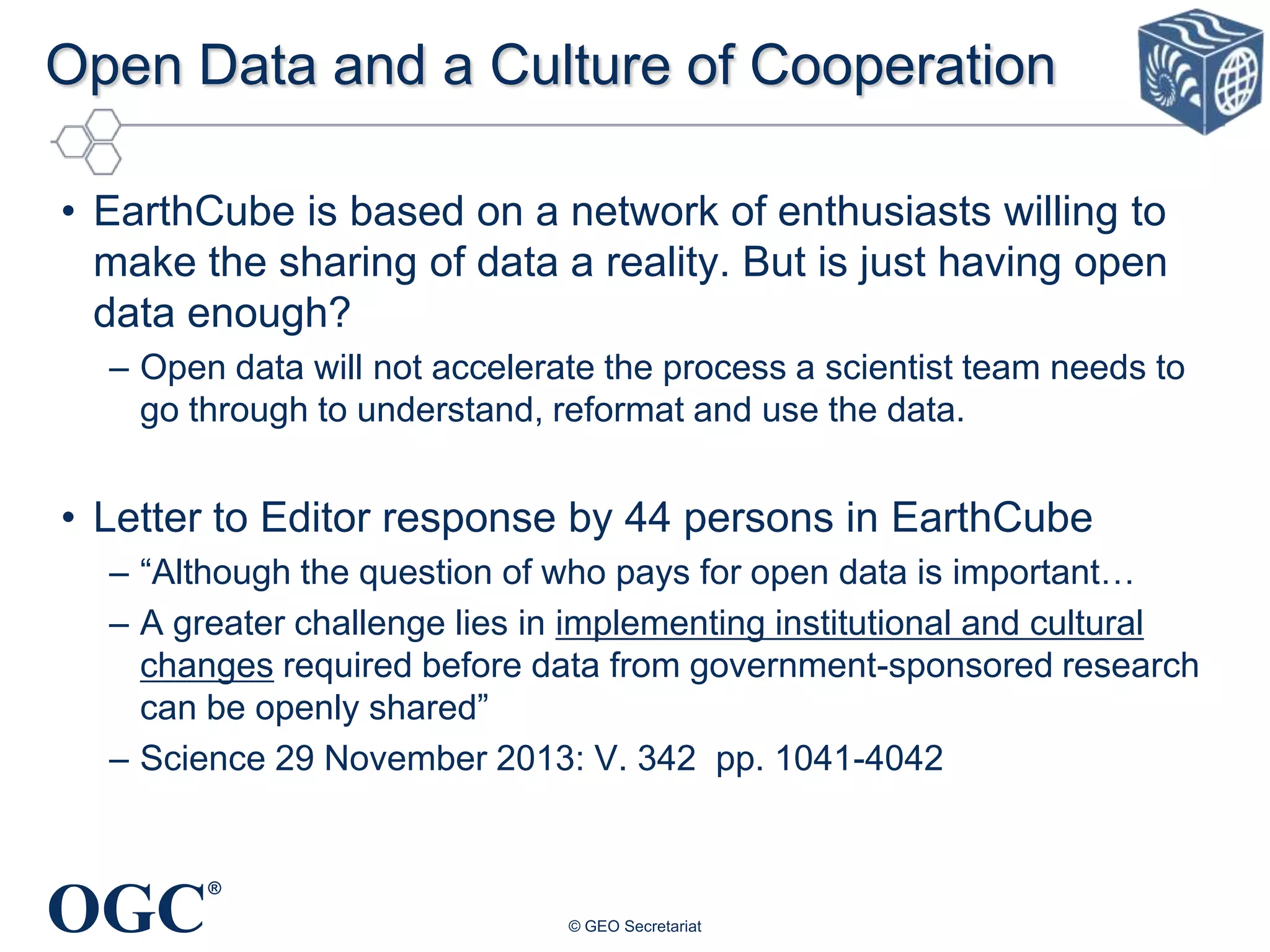 Open Data and a Culture of Cooperation

• EarthCube is based on a network of enthusiasts willing to make the sharing of data a reality. But is just having open data enough?

– Open data will not accelerate the process a scientist team needs to go through to understand, reformat and use the data.

• Letter to Editor response by 44 persons in EarthCube

– “Although the question of who pays for open data is important…

– A greater challenge lies in implementing institutional and cultural changes required before data from government-sponsored research can be openly shared”

– Science 29 November 2013: V. 342 pp. 1041-4042

OGC®

© GEO Secretariat